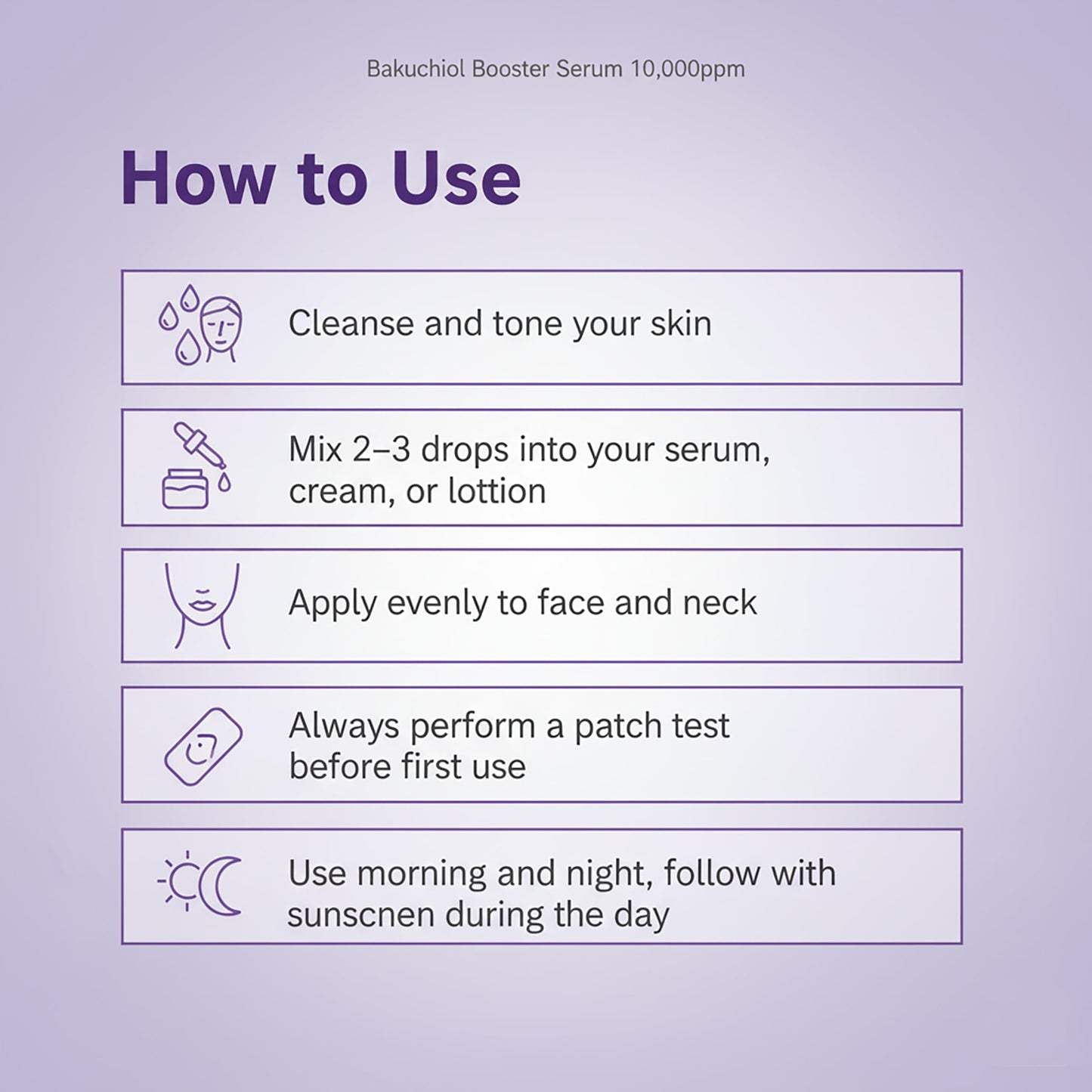 Bakuchiol Booster Serum 10,000ppm

How to Use

Cleanse and tone your skin

Mix 2–3 drops into your serum, cream, or lottion

Apply evenly to face and neck

Always perform a patch test before first use

Use morning and night, follow with sunscnen during the day